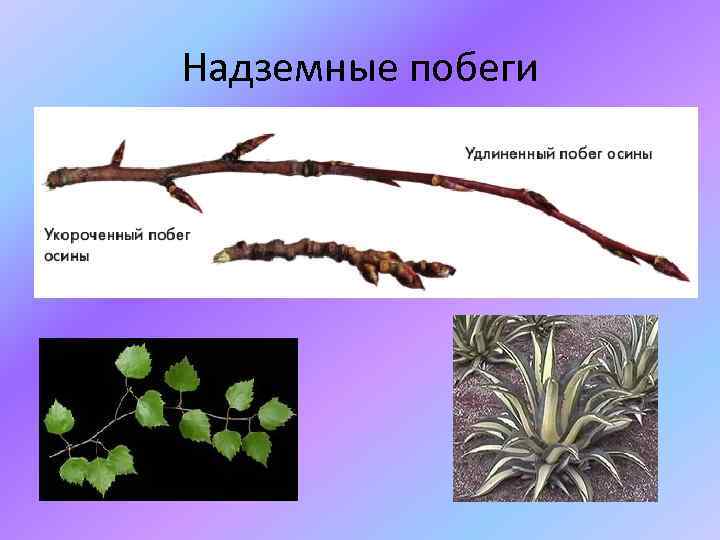 Надземные побеги

Удлиненный побег осины

Укороченный побег осины